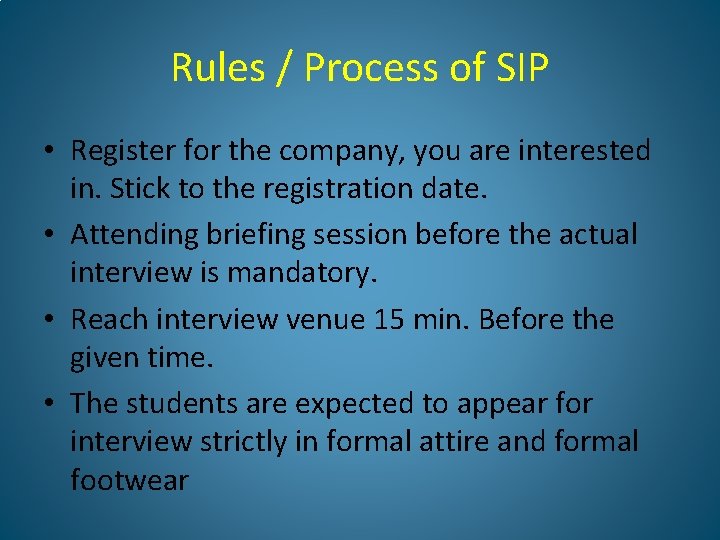 Rules / Process of SIP

• Register for the company, you are interested in. Stick to the registration date.
• Attending briefing session before the actual interview is mandatory.
• Reach interview venue 15 min. Before the given time.
• The students are expected to appear for interview strictly in formal attire and formal footwear